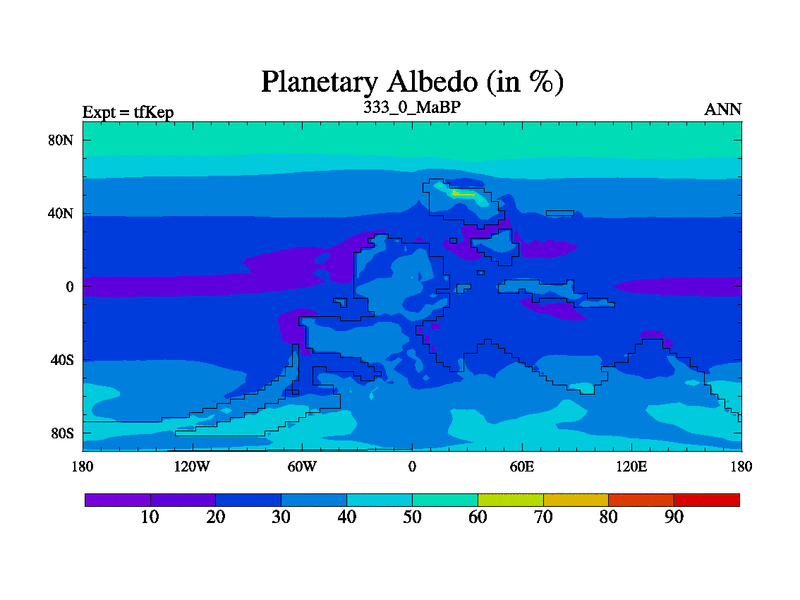 Planetary Albedo (in %)

Expt = tfKep

333_0_MaBP

ANN

80N

40N

0

40S

80S

180

120W

60W

0

60E

120E

180

10

20

30

40

50

60

70

80

90